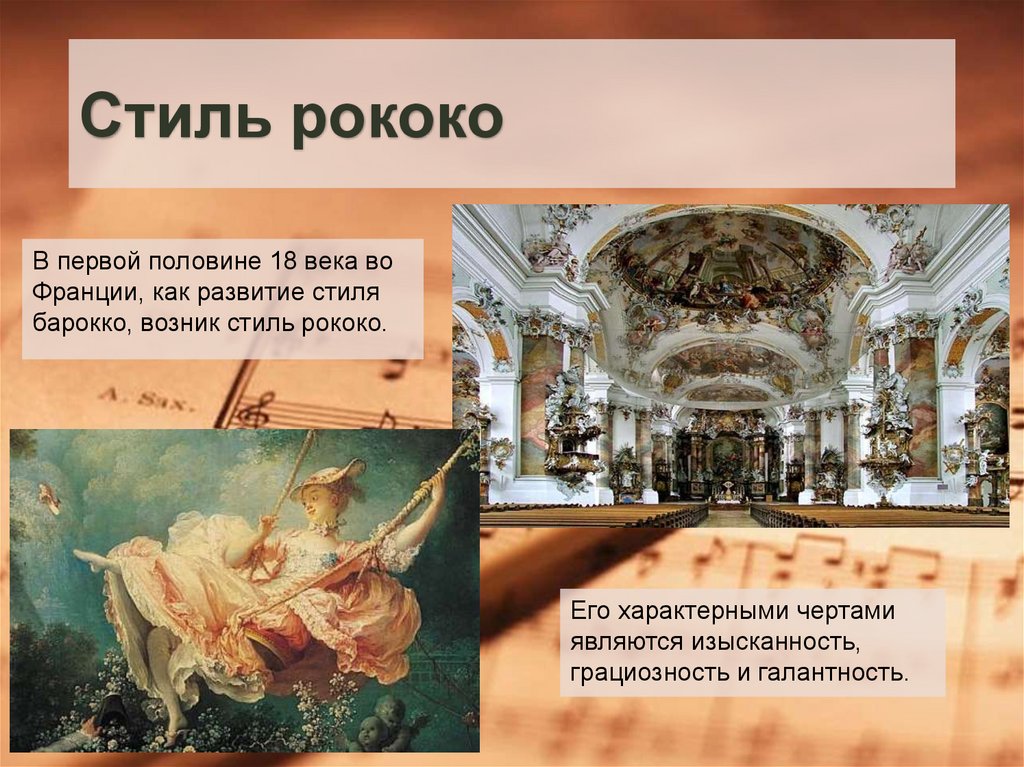 Стиль рококо

В первой половине 18 века во Франции, как развитие стиля барокко, возник стиль рококо.

A. Sax.

Его характерными чертами являются изысканность, грациозность и галантность.